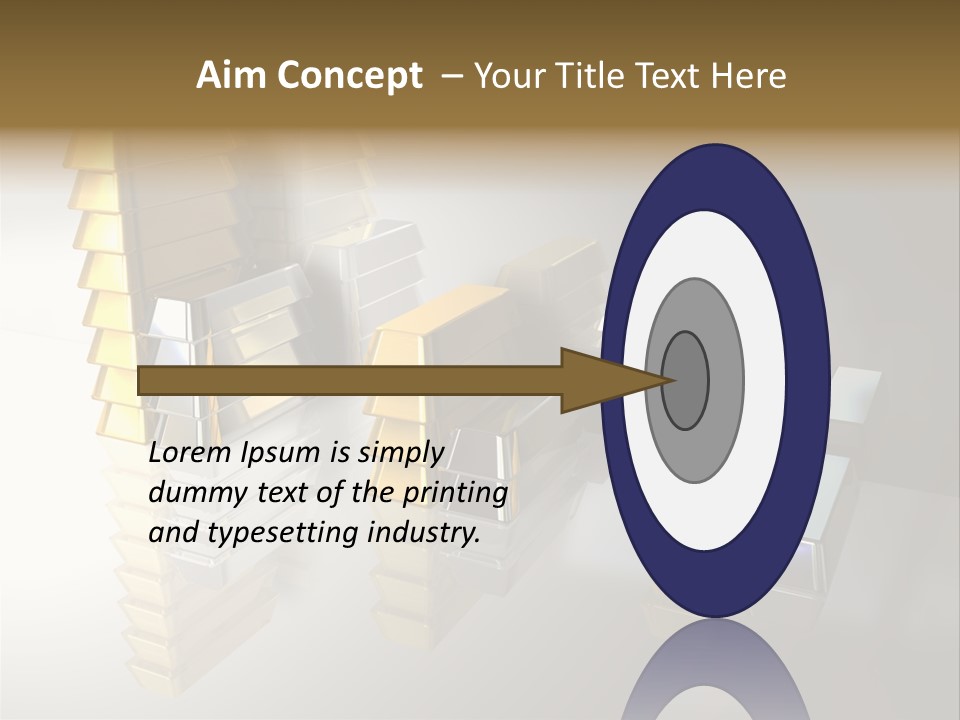 Aim Concept – Your Title Text Here

Lorem Ipsum is simply dummy text of the printing and typesetting industry.